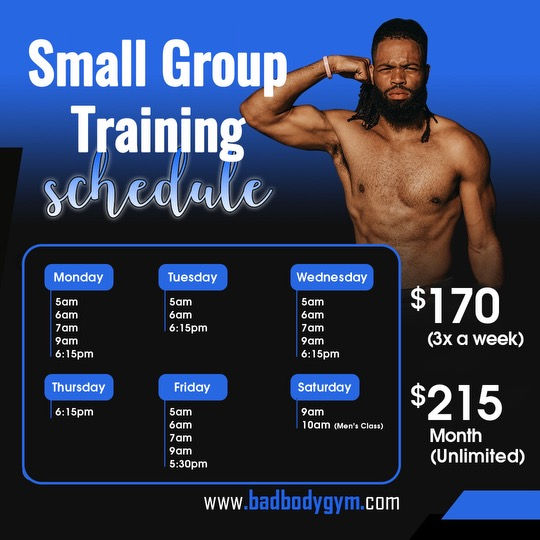 Small Group Training schedule

Monday
5am
6am
7am
9am
6:15pm

Tuesday
5am
6am
6:15pm

Wednesday
5am
6am
7am
9am
6:15pm

Thursday
6:15pm

Friday
5am
6am
7am
9am
5:30pm

Saturday
9am
10am (Men's Class)

$170
(3x a week)

$215
Month
(Unlimited)

www.badbodygym.com